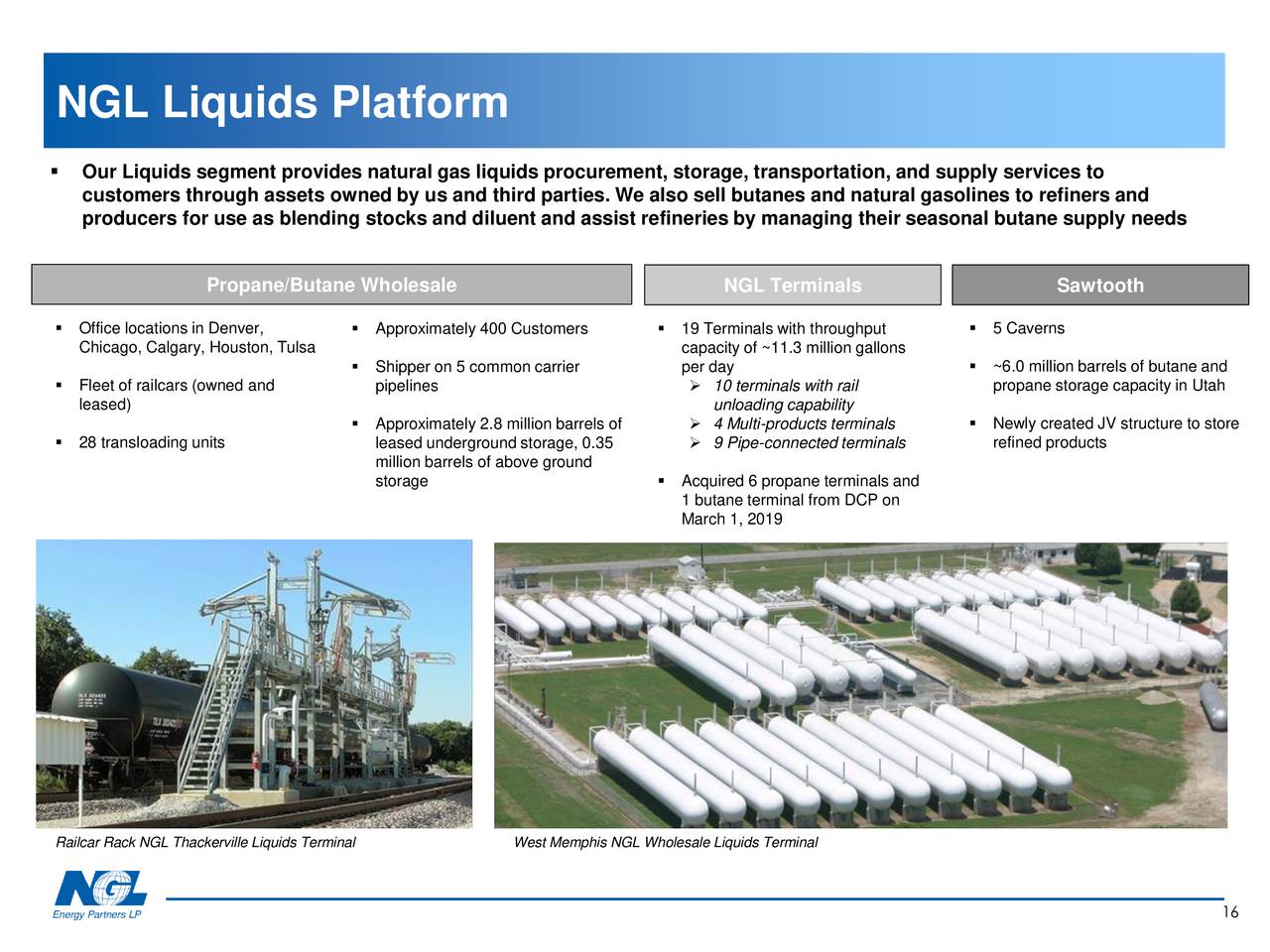 NGL Liquids Platform

▪ Our Liquids segment provides natural gas liquids procurement, storage, transportation, and supply services to customers through assets owned by us and third parties. We also sell butanes and natural gasolines to refiners and producers for use as blending stocks and diluent and assist refineries by managing their seasonal butane supply needs

Propane/Butane Wholesale

▪ Office locations in Denver, Chicago, Calgary, Houston, Tulsa

▪ Fleet of railcars (owned and leased)

▪ 28 transloading units

▪ Approximately 400 Customers

▪ Shipper on 5 common carrier pipelines

▪ Approximately 2.8 million barrels of leased underground storage, 0.35 million barrels of above ground storage

NGL Terminals

▪ 19 Terminals with throughput capacity of ~11.3 million gallons per day
➢ 10 terminals with rail unloading capability
➢ 4 Multi-products terminals
➢ 9 Pipe-connected terminals

▪ Acquired 6 propane terminals and 1 butane terminal from DCP on March 1, 2019

Sawtooth

▪ 5 Caverns

▪ ~6.0 million barrels of butane and propane storage capacity in Utah

▪ Newly created JV structure to store refined products

Railcar Rack NGL Thackerville Liquids Terminal

West Memphis NGL Wholesale Liquids Terminal

NGL Energy Partners LP

16